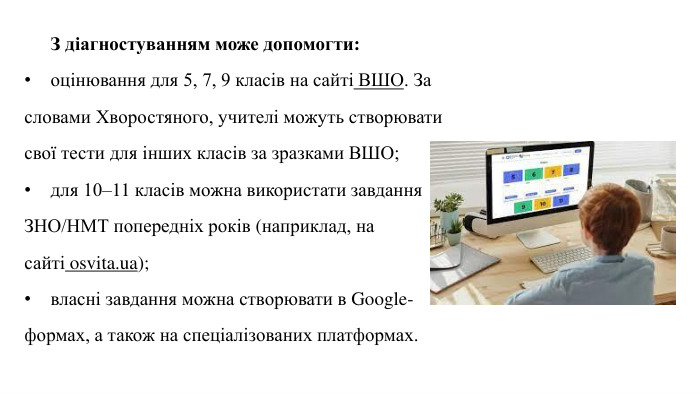 З діагностуванням може допомогти:

• оцінювання для 5, 7, 9 класів на сайті ВШО. За словами Хворостяного, учителі можуть створювати свої тести для інших класів за зразками ВШО;

• для 10–11 класів можна використати завдання ЗНО/НМТ попередніх років (наприклад, на сайті osvita.ua);

• власні завдання можна створювати в Google-формах, а також на спеціалізованих платформах.

5 6 7 8 9 10 11